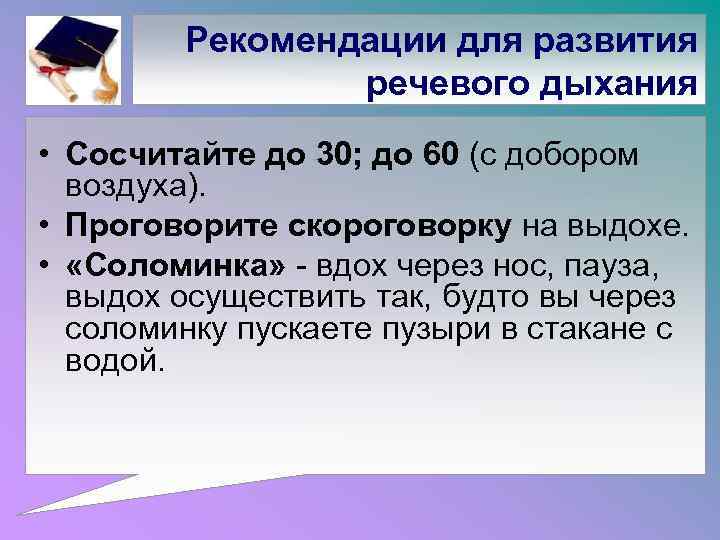 Рекомендации для развития речевого дыхания

• Сосчитайте до 30; до 60 (с добором воздуха).
• Проговорите скороговорку на выдохе.
• «Соломинка» - вдох через нос, пауза, выдох осуществить так, будто вы через соломинку пускаете пузыри в стакане с водой.